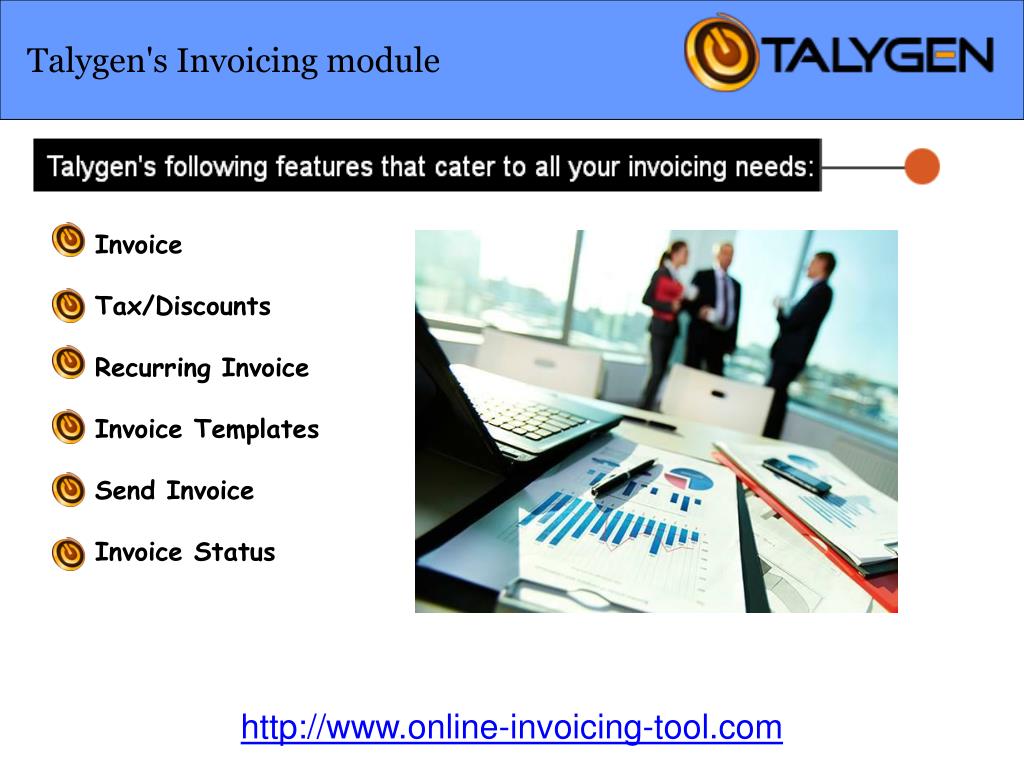 Talygen's Invoicing module

TALYGEN

Talygen's following features that cater to all your invoicing needs:

Invoice

Tax/Discounts

Recurring Invoice

Invoice Templates

Send Invoice

Invoice Status

http://www.online-invoicing-tool.com